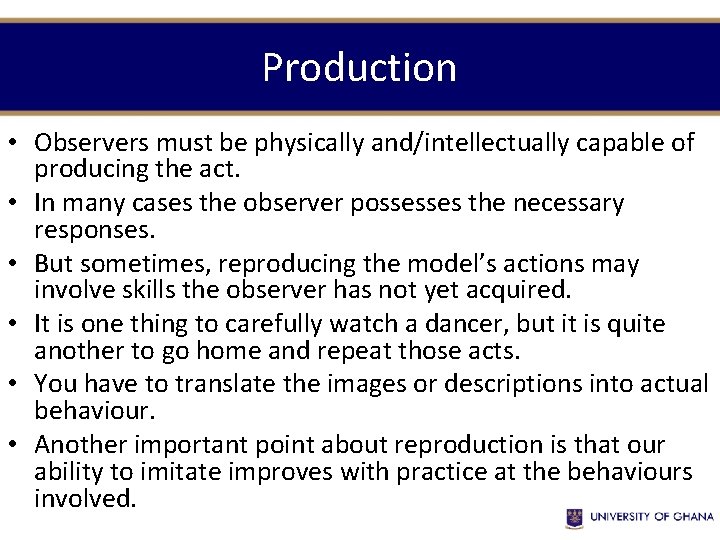 Production

• Observers must be physically and/intellectually capable of producing the act.
• In many cases the observer possesses the necessary responses.
• But sometimes, reproducing the model's actions may involve skills the observer has not yet acquired.
• It is one thing to carefully watch a dancer, but it is quite another to go home and repeat those acts.
• You have to translate the images or descriptions into actual behaviour.
• Another important point about reproduction is that our ability to imitate improves with practice at the behaviours involved.

UNIVERSITY OF GHANA